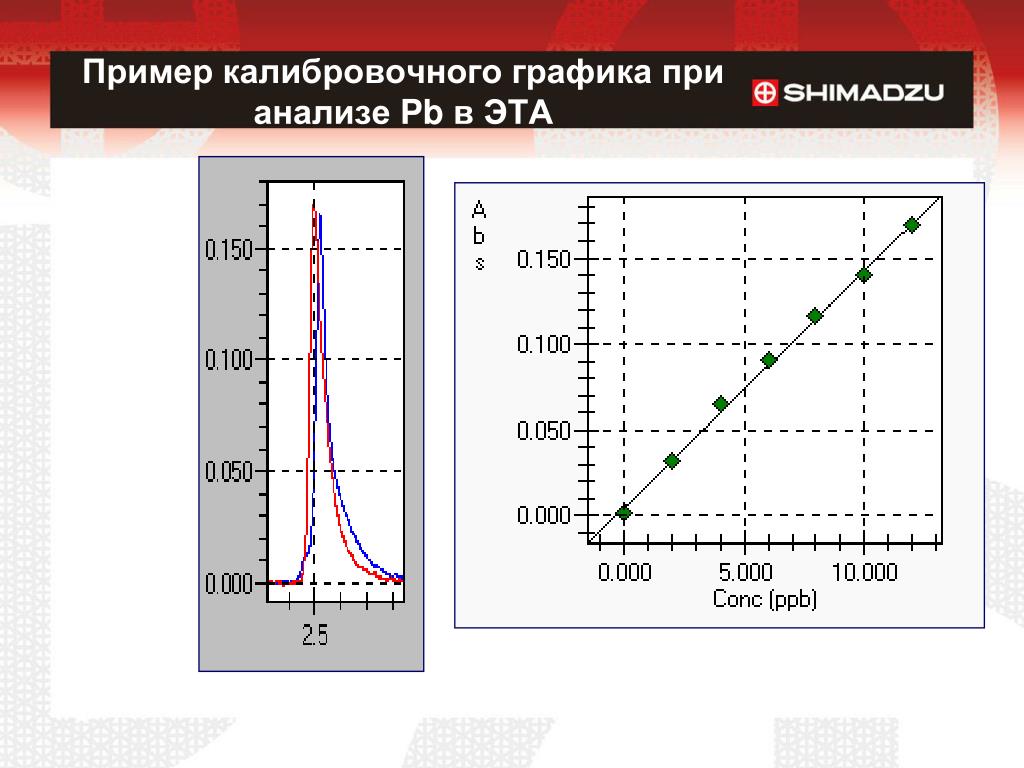 Пример калибровочного графика при анализе Pb в ЭТА

SHIMADZU

0.150
0.100
0.050
0.000
2.5

A
b
s
0.150
0.100
0.050
0.000
0.000
5.000
10.000
Conc (ppb)